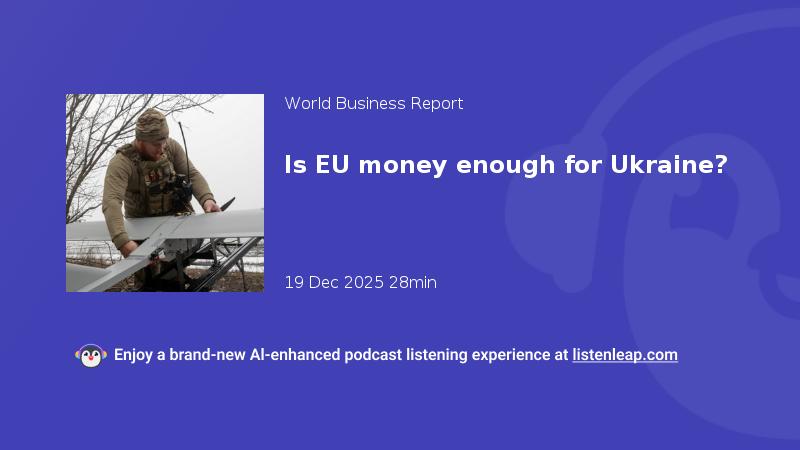 World Business Report

Is EU money enough for Ukraine?

19 Dec 2025 28min

Enjoy a brand-new AI-enhanced podcast listening experience at listenleap.com